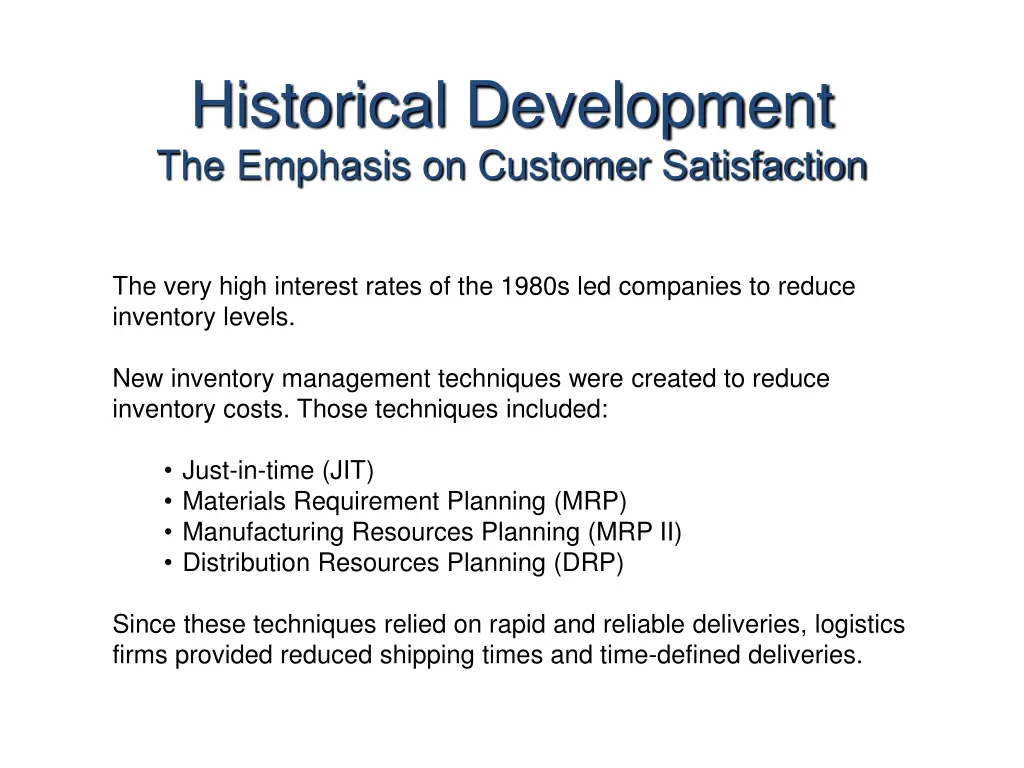 Historical Development
The Emphasis on Customer Satisfaction

The very high interest rates of the 1980s led companies to reduce inventory levels.

New inventory management techniques were created to reduce inventory costs. Those techniques included:

• Just-in-time (JIT)
• Materials Requirement Planning (MRP)
• Manufacturing Resources Planning (MRP II)
• Distribution Resources Planning (DRP)

Since these techniques relied on rapid and reliable deliveries, logistics firms provided reduced shipping times and time-defined deliveries.